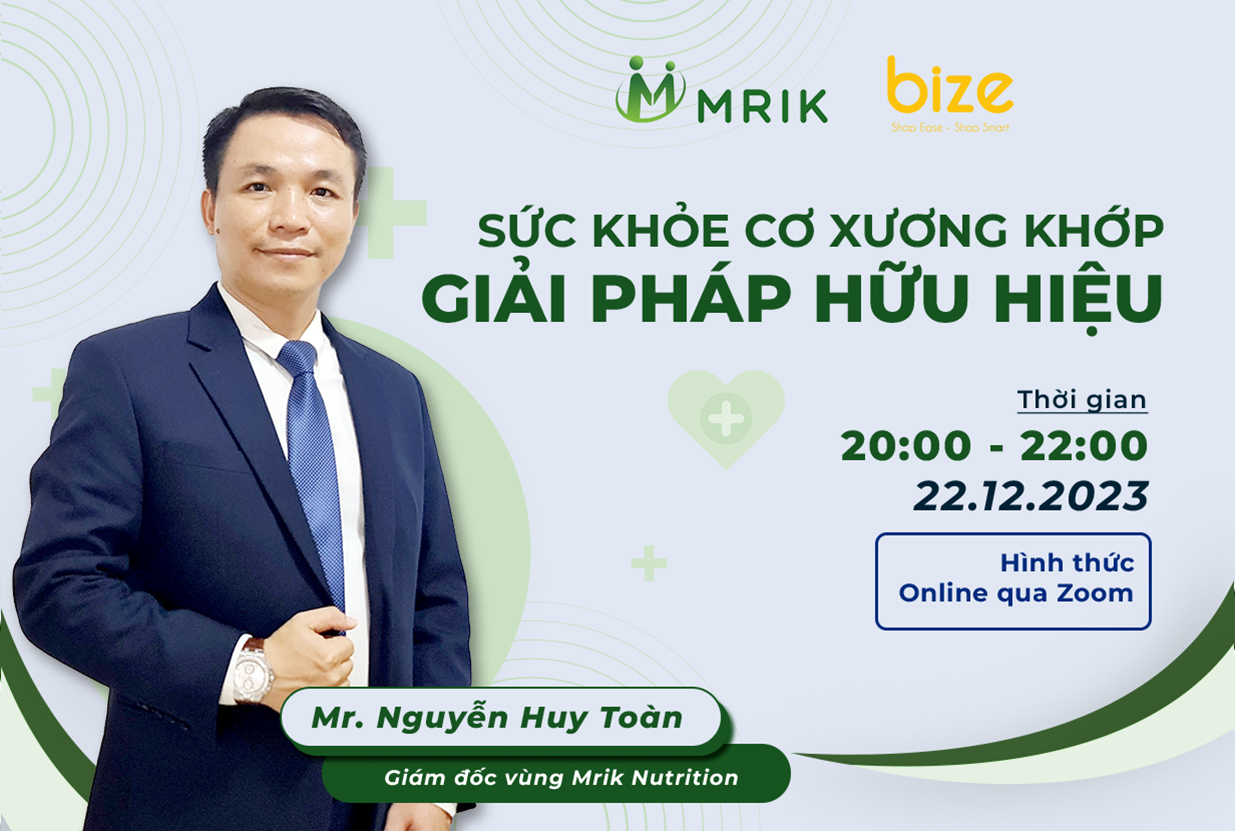 MRIK

bize
Shop Ease - Shop Smart

SỨC KHỎE CƠ XƯƠNG KHỚP
GIẢI PHÁP HỮU HIỆU

Thời gian
20:00 - 22:00
22.12.2023

Hình thức
Online qua Zoom

Mr. Nguyễn Huy Toàn
Giám đốc vùng Mrik Nutrition